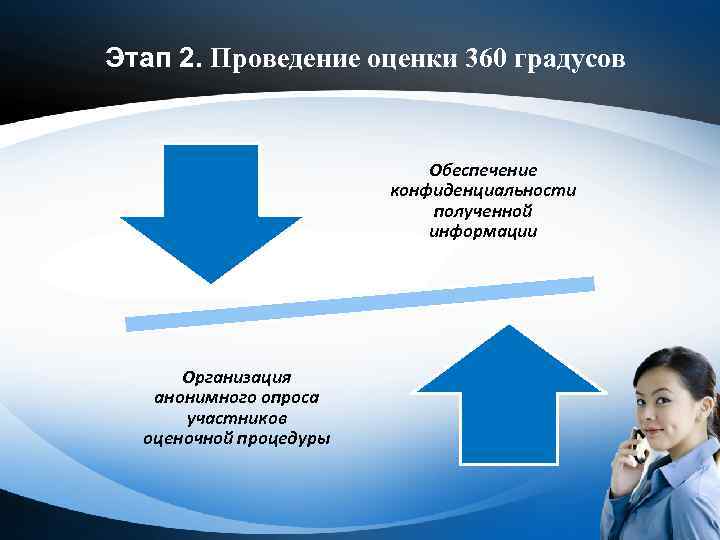 Этап 2. Проведение оценки 360 градусов

Обеспечение конфиденциальности полученной информации

Организация анонимного опроса участников оценочной процедуры